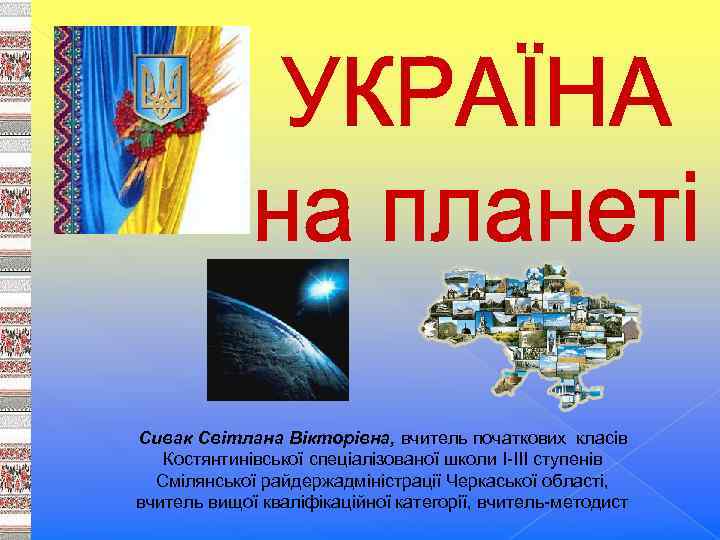 УКРАЇНА на планеті

Сивак Світлана Вікторівна, вчитель початкових класів Костянтинівської спеціалізованої школи І-ІІІ ступенів Смілянської райдержадміністрації Черкаської області, вчитель вищої кваліфікаційної категорії, вчитель-методист